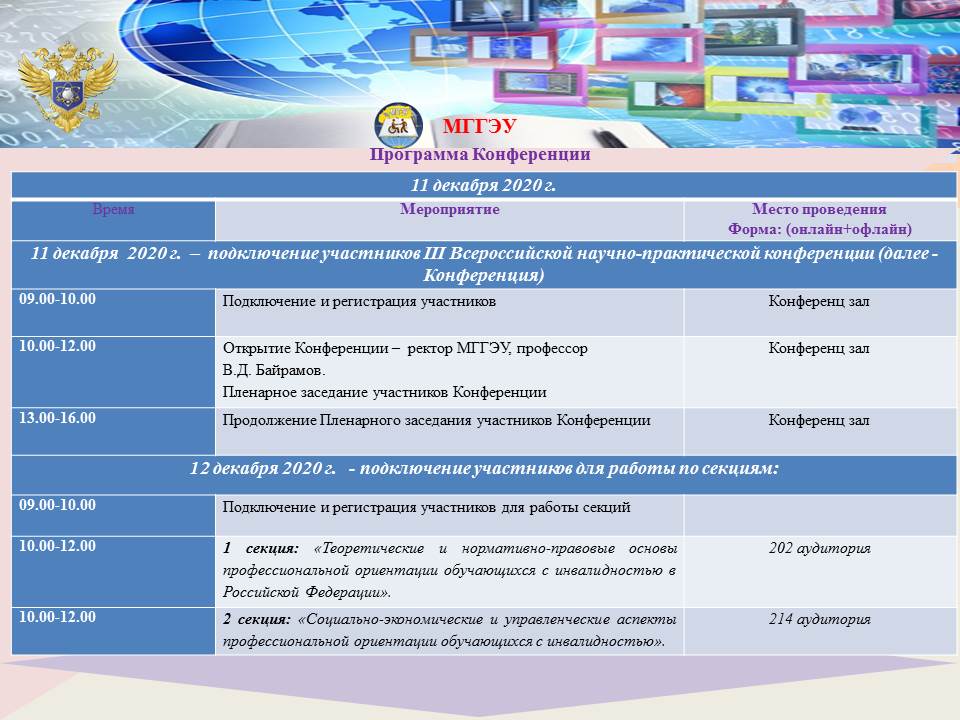 МГГЭУ
Программа Конференции

| 11 декабря 2020 г. | | |
|---|---|---|
| Время | Мероприятие | Место проведения Форма: (онлайн+офлайн) |
| 11 декабря 2020 г. – подключение участников III Всероссийской научно-практической конференции (далее - Конференция) | | |
| 09.00-10.00 | Подключение и регистрация участников | Конференц зал |
| 10.00-12.00 | Открытие Конференции – ректор МГГЭУ, профессор В.Д. Байрамов. Пленарное заседание участников Конференции | Конференц зал |
| 13.00-16.00 | Продолжение Пленарного заседания участников Конференции | Конференц зал |
| 12 декабря 2020 г. - подключение участников для работы по секциям: | | |
| 09.00-10.00 | Подключение и регистрация участников для работы секций | |
| 10.00-12.00 | 1 секция: «Теоретические и нормативно-правовые основы профессиональной ориентации обучающихся с инвалидностью в Российской Федерации». | 202 аудитория |
| 10.00-12.00 | 2 секция: «Социально-экономические и управленческие аспекты профессиональной ориентации обучающихся с инвалидностью». | 214 аудитория |